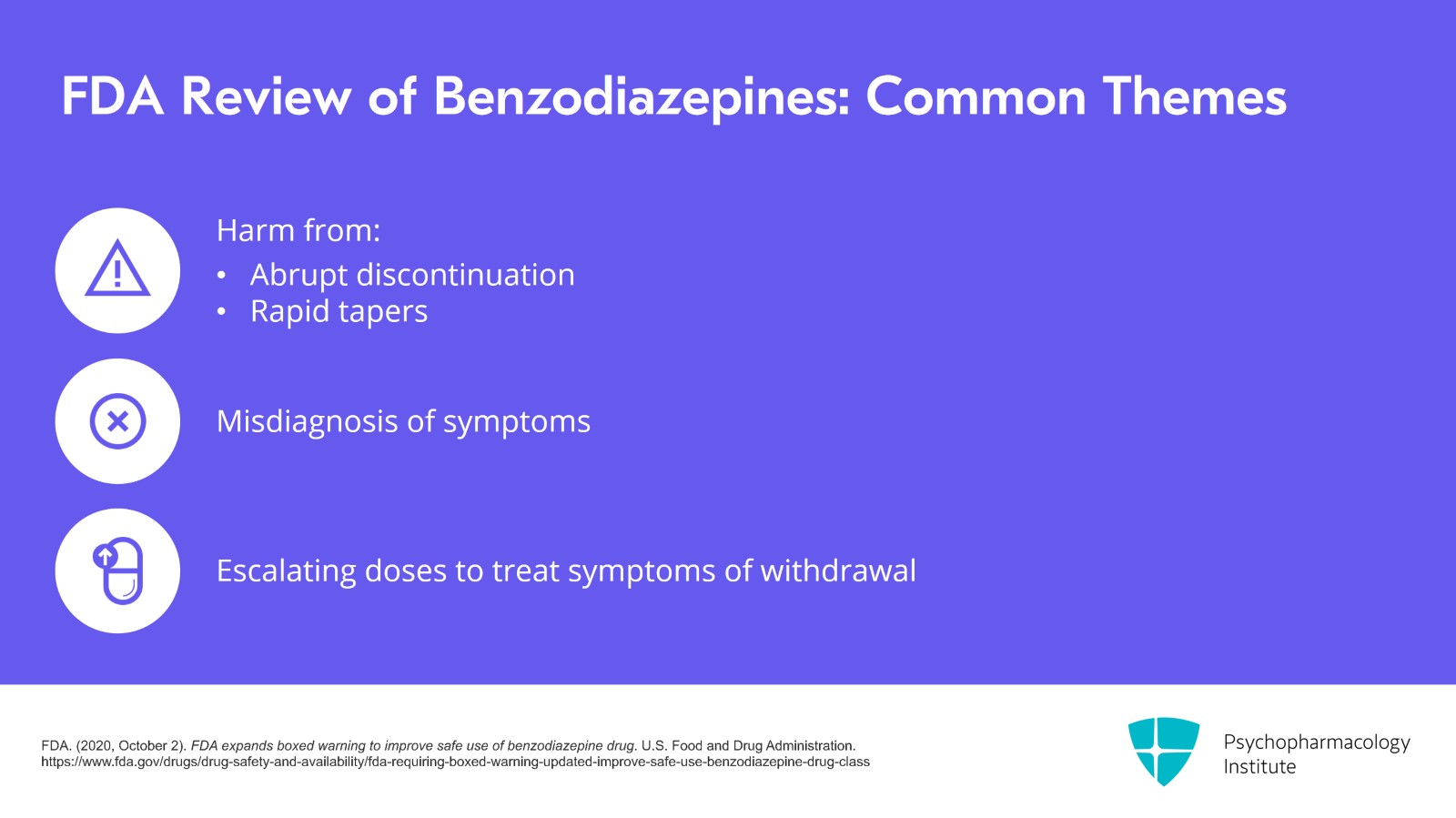 FDA Review of Benzodiazepines: Common Themes

Harm from:
• Abrupt discontinuation
• Rapid tapers

Misdiagnosis of symptoms

Escalating doses to treat symptoms of withdrawal

FDA. (2020, October 2). FDA expands boxed warning to improve safe use of benzodiazepine drug. U.S. Food and Drug Administration. https://www.fda.gov/drugs/drug-safety-and-availability/fda-requiring-boxed-warning-updated-improve-safe-use-benzodiazepine-drug-class

Psychopharmacology Institute